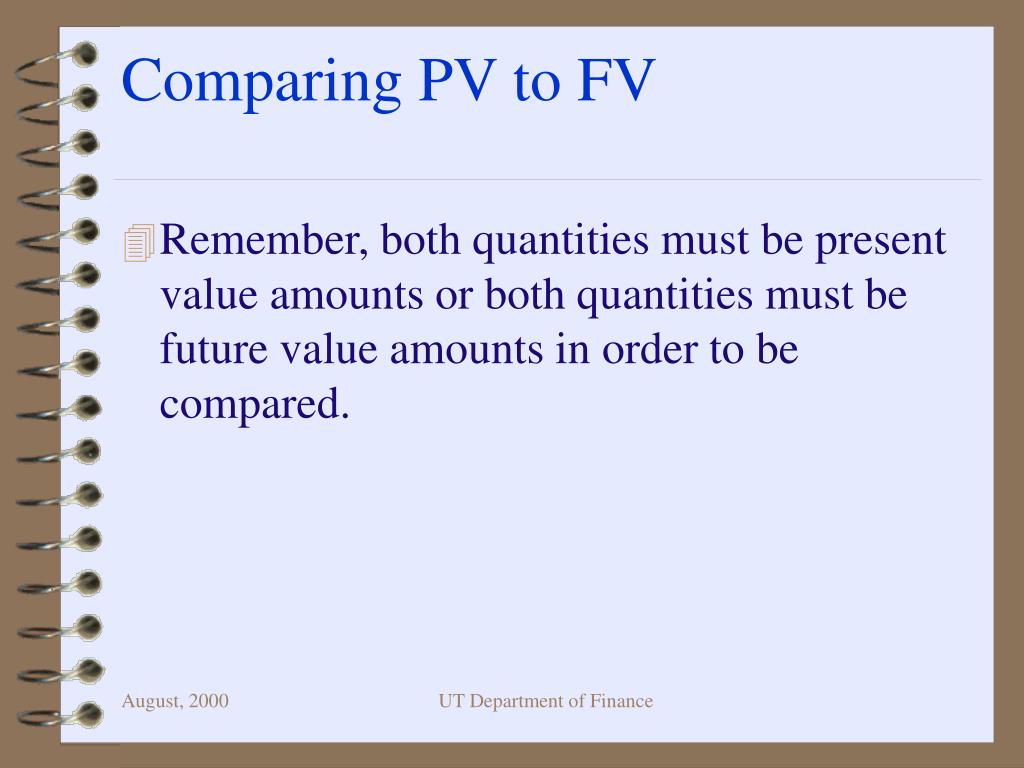 Comparing PV to FV

Remember, both quantities must be present value amounts or both quantities must be future value amounts in order to be compared.

August, 2000

UT Department of Finance